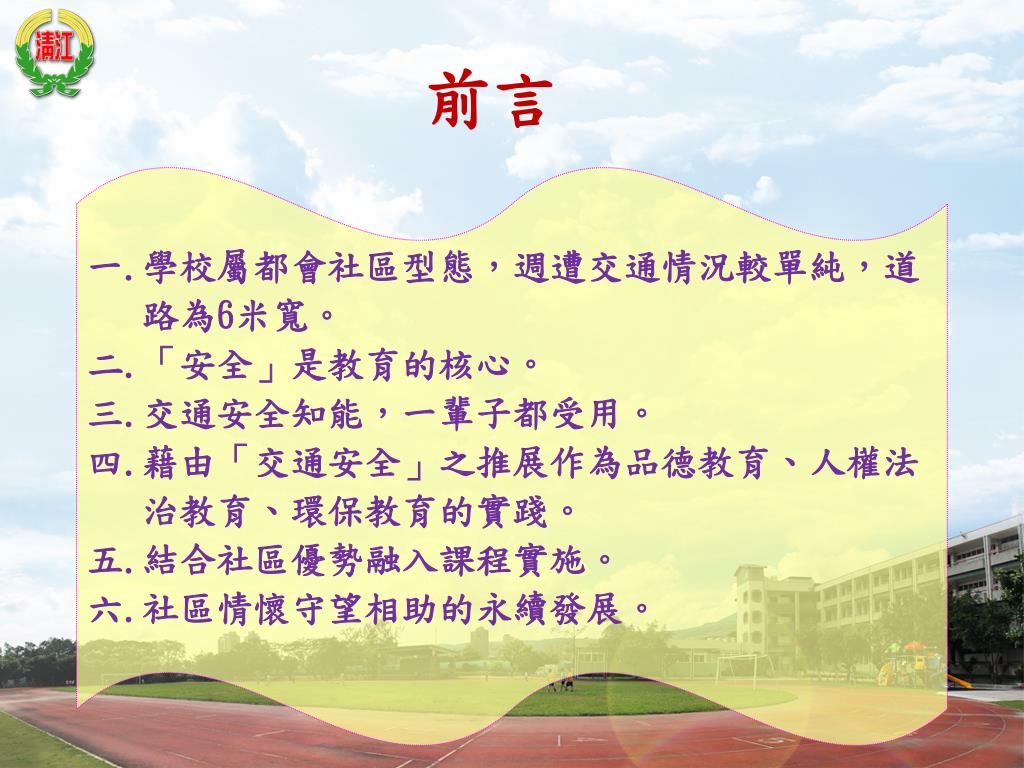 清江

前言

一. 學校屬都會社區型態，週遭交通情況較單純，道路為6米寬。

二. 「安全」是教育的核心。

三. 交通安全知能，一輩子都受用。

四. 藉由「交通安全」之推展作為品德教育、人權法治教育、環保教育的實踐。

五. 結合社區優勢融入課程實施。

六. 社區情懷守望相助的永續發展。